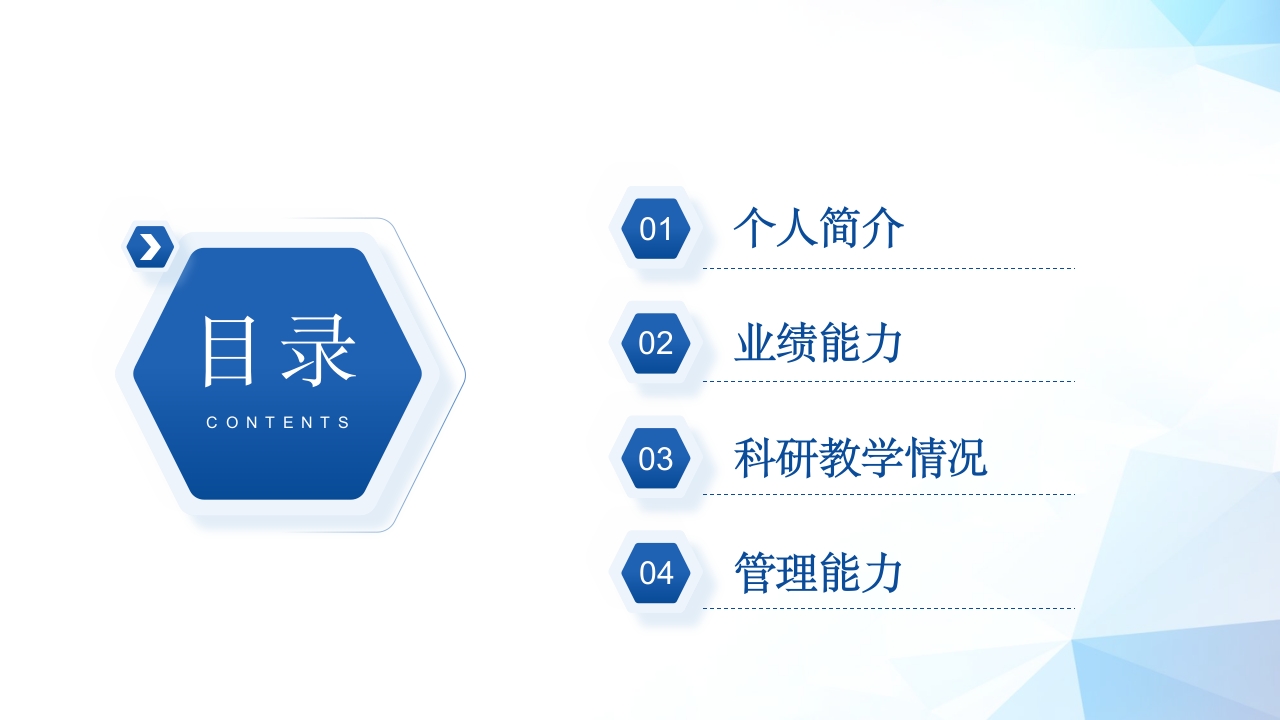 目录
CONTENTS

01 个人简介

02 业绩能力

03 科研教学情况

04 管理能力